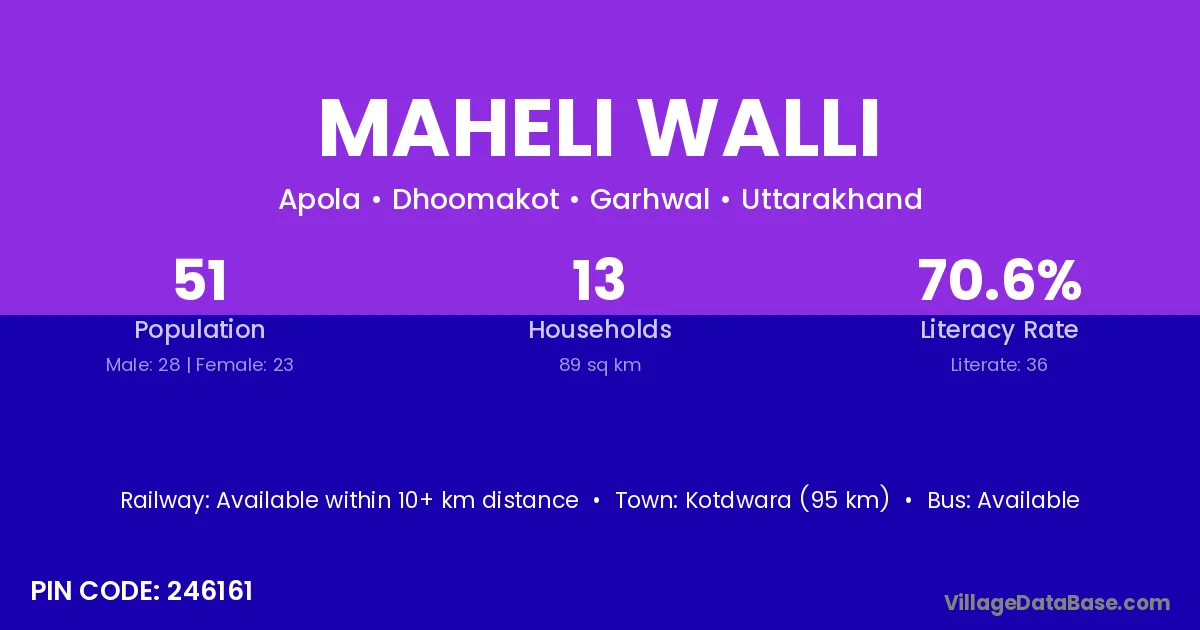 MAHELI WALLI

Apola • Dhoomakot • Garhwal • Uttarakhand

51
Population
Male: 28 | Female: 23

13
Households
89 sq km

70.6%
Literacy Rate
Literate: 36

Railway: Available within 10+ km distance • Town: Kotdwara (95 km) • Bus: Available

PIN CODE: 246161

VillageDataBase.com